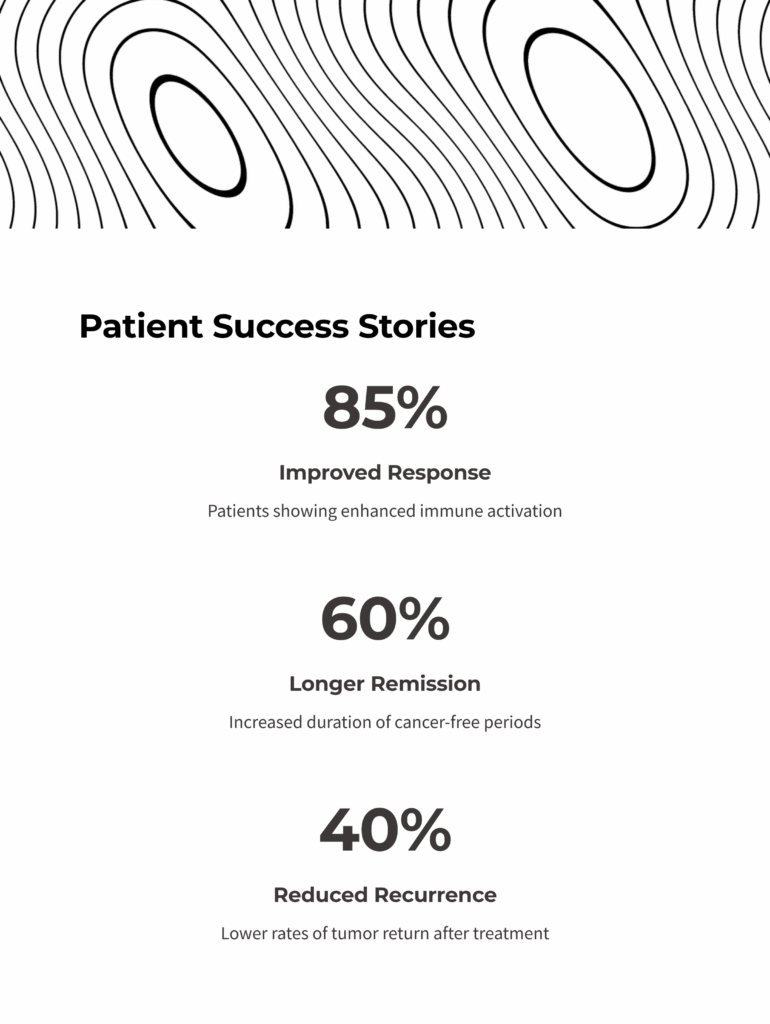 Patient Success Stories

85%

Improved Response

Patients showing enhanced immune activation

60%

Longer Remission

Increased duration of cancer-free periods

40%

Reduced Recurrence

Lower rates of tumor return after treatment